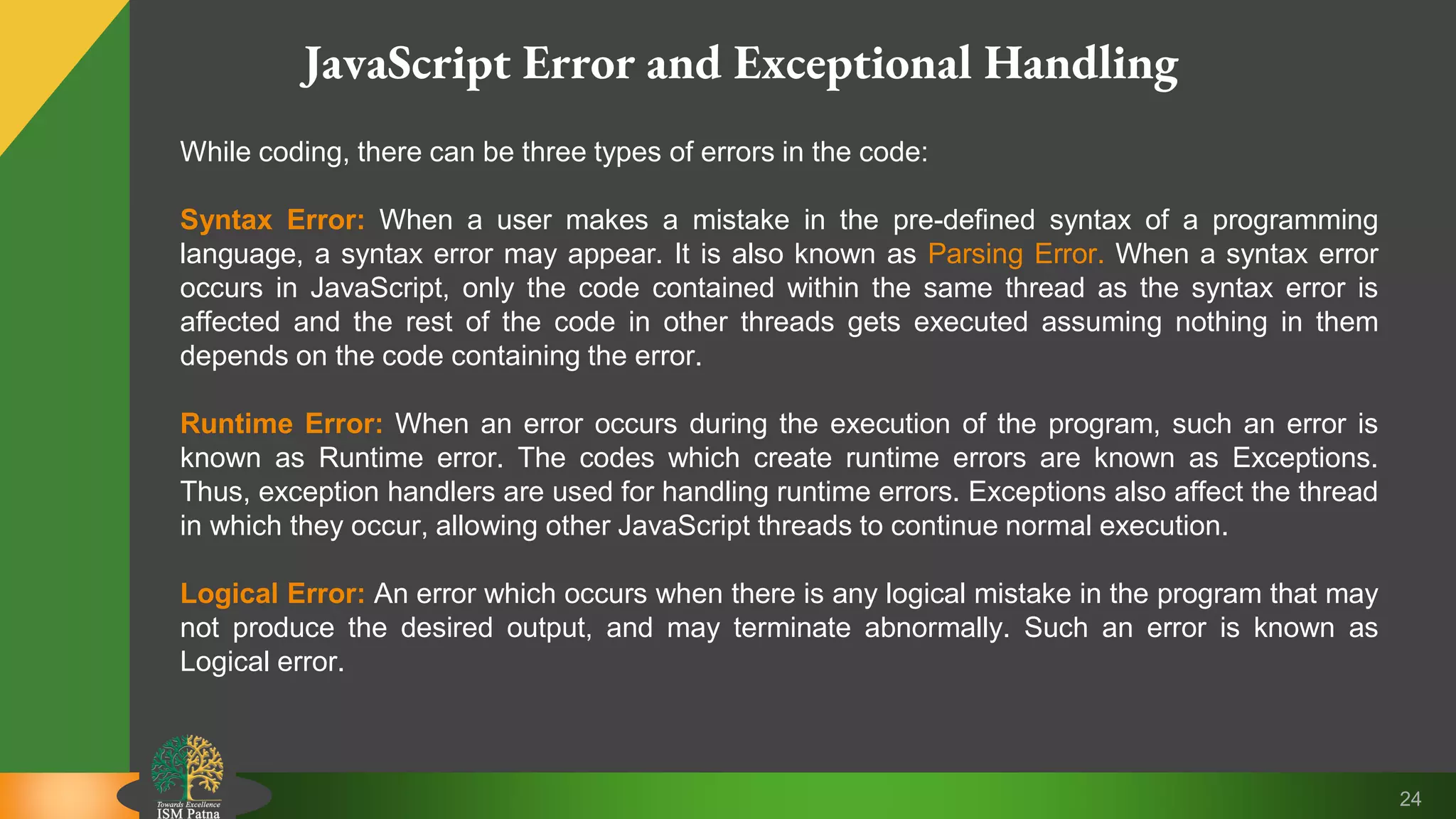 JavaScript Error and Exceptional Handling

While coding, there can be three types of errors in the code:

Syntax Error: When a user makes a mistake in the pre-defined syntax of a programming language, a syntax error may appear. It is also known as Parsing Error. When a syntax error occurs in JavaScript, only the code contained within the same thread as the syntax error is affected and the rest of the code in other threads gets executed assuming nothing in them depends on the code containing the error.

Runtime Error: When an error occurs during the execution of the program, such an error is known as Runtime error. The codes which create runtime errors are known as Exceptions. Thus, exception handlers are used for handling runtime errors. Exceptions also affect the thread in which they occur, allowing other JavaScript threads to continue normal execution.

Logical Error: An error which occurs when there is any logical mistake in the program that may not produce the desired output, and may terminate abnormally. Such an error is known as Logical error.

Towards Excellence
ISM Patna

24